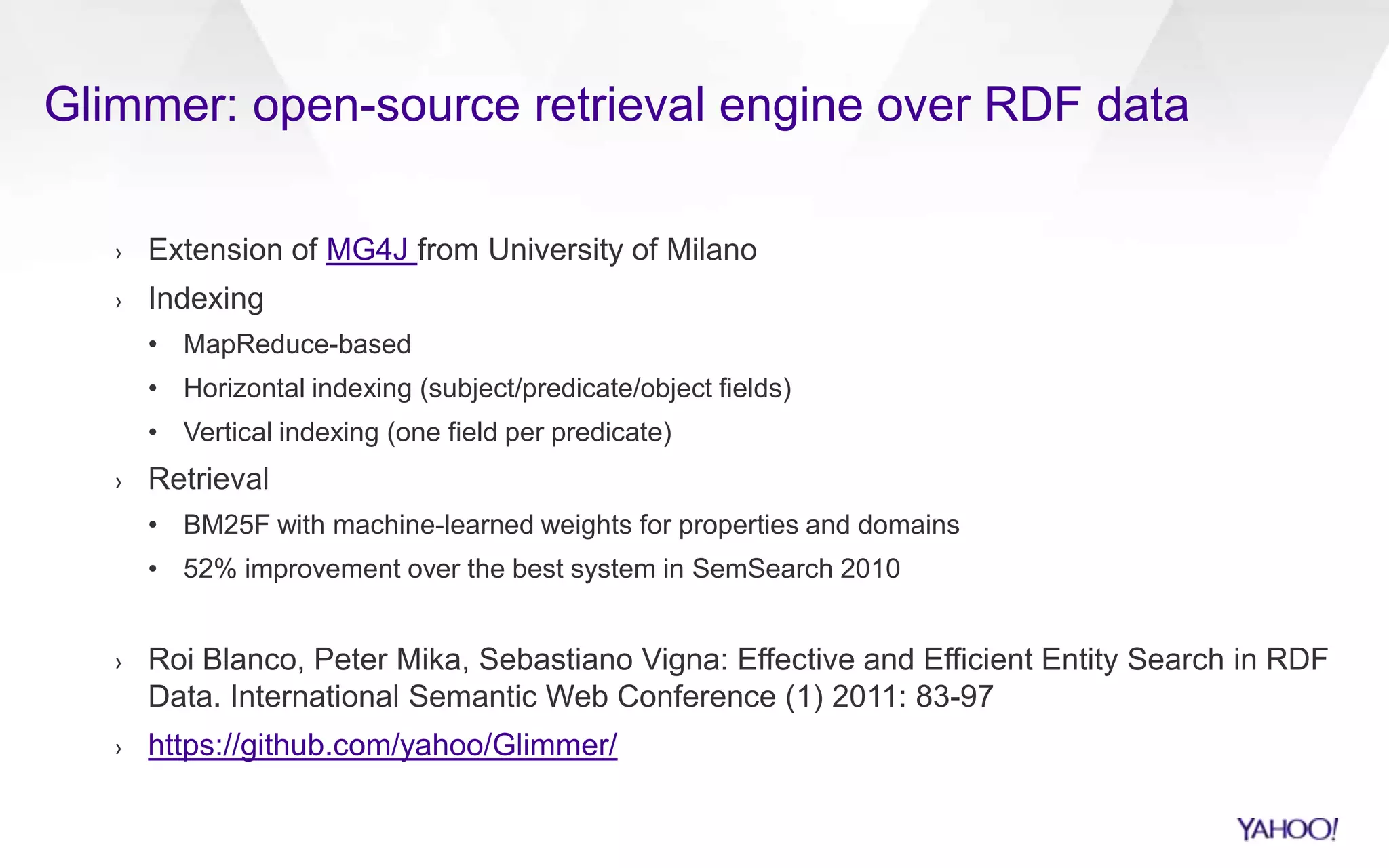 Glimmer: open-source retrieval engine over RDF data

› Extension of MG4J from University of Milano
› Indexing
• MapReduce-based
• Horizontal indexing (subject/predicate/object fields)
• Vertical indexing (one field per predicate)
› Retrieval
• BM25F with machine-learned weights for properties and domains
• 52% improvement over the best system in SemSearch 2010

› Roi Blanco, Peter Mika, Sebastiano Vigna: Effective and Efficient Entity Search in RDF Data. International Semantic Web Conference (1) 2011: 83-97
› https://github.com/yahoo/Glimmer/

YAHOO!